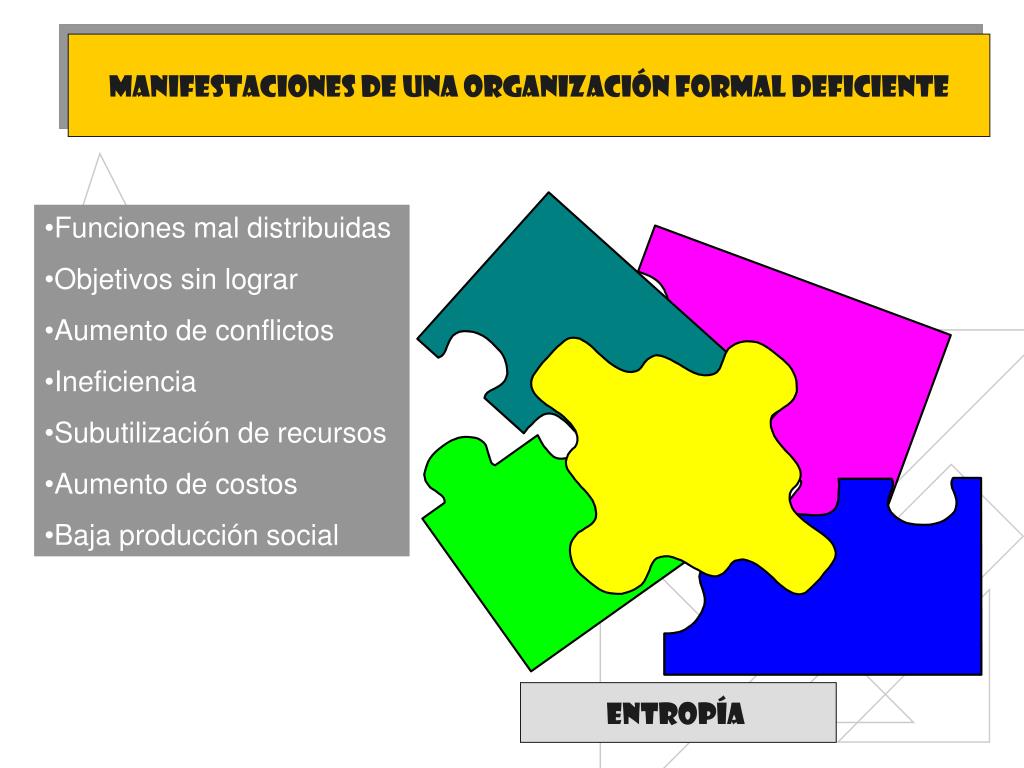 MANIFESTACIONES DE UNA ORGANIZACIÓN FORMAL DEFICIENTE

•Funciones mal distribuidas
•Objetivos sin lograr
•Aumento de conflictos
•Ineficiencia
•Subutilización de recursos
•Aumento de costos
•Baja producción social

ENTROPÍA